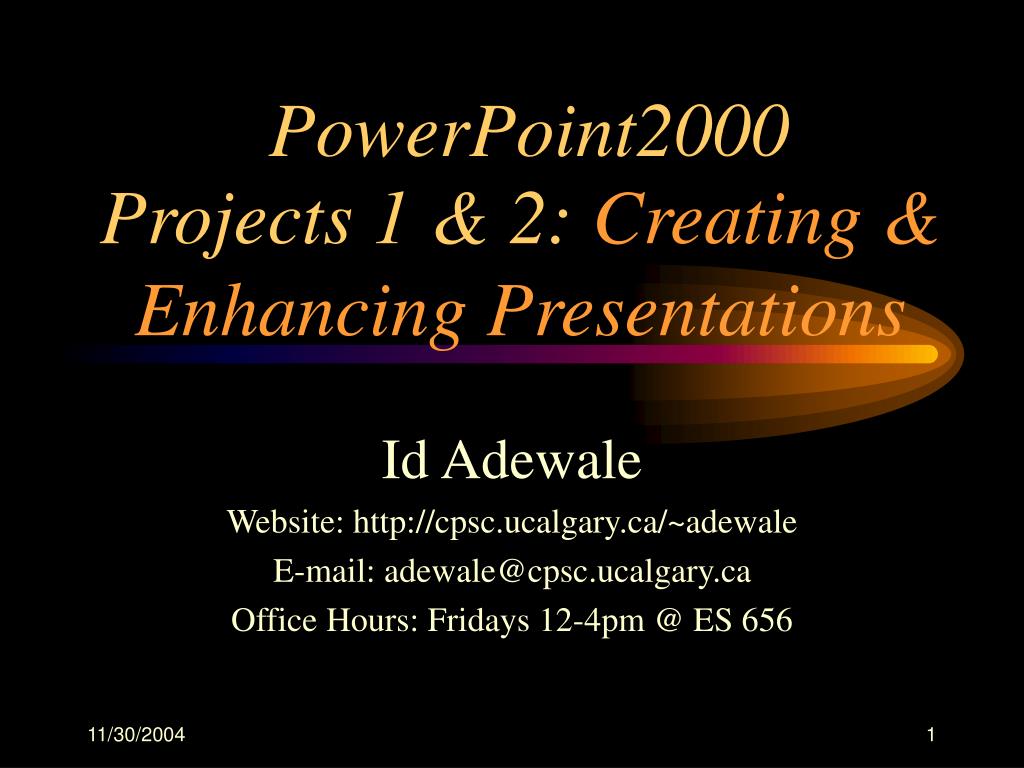 PowerPoint2000
Projects 1 & 2: Creating & Enhancing Presentations

Id Adewale

Website: http://cpsc.ucalgary.ca/~adewale

E-mail: adewale@cpsc.ucalgary.ca

Office Hours: Fridays 12-4pm @ ES 656

11/30/2004

1